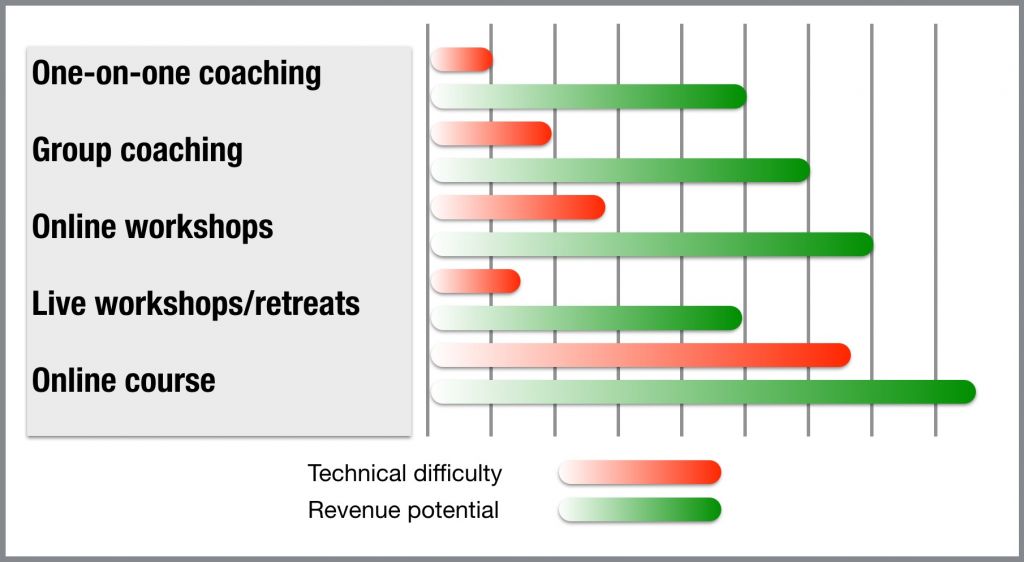 One-on-one coaching
Group coaching
Online workshops
Live workshops/retreats
Online course

Technical difficulty
Revenue potential